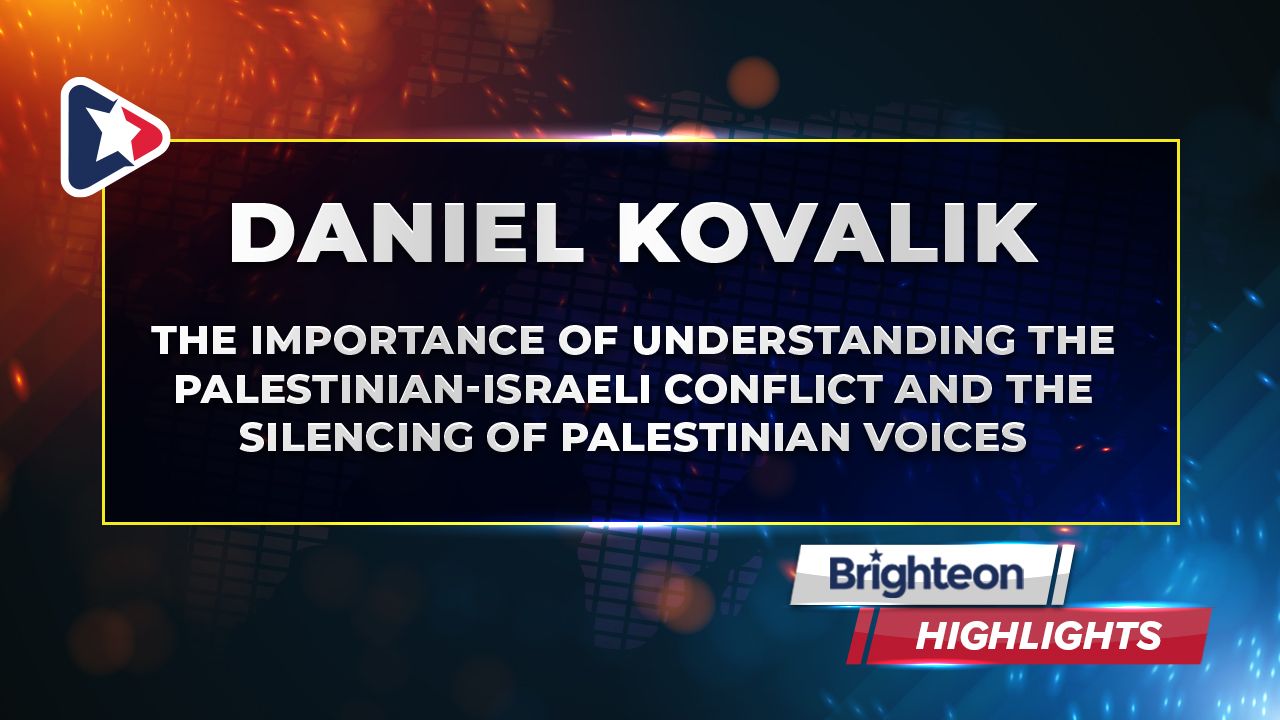 DANIEL KOVALIK

THE IMPORTANCE OF UNDERSTANDING THE PALESTINIAN-ISRAELI CONFLICT AND THE SILENCING OF PALESTINIAN VOICES

Brighteon
HIGHLIGHTS